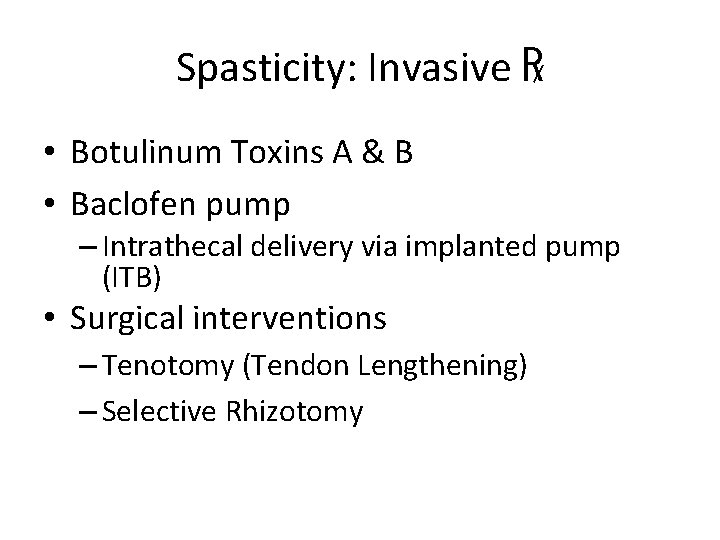 Spasticity: Invasive ℞

• Botulinum Toxins A & B
• Baclofen pump
– Intrathecal delivery via implanted pump (ITB)
• Surgical interventions
– Tenotomy (Tendon Lengthening)
– Selective Rhizotomy